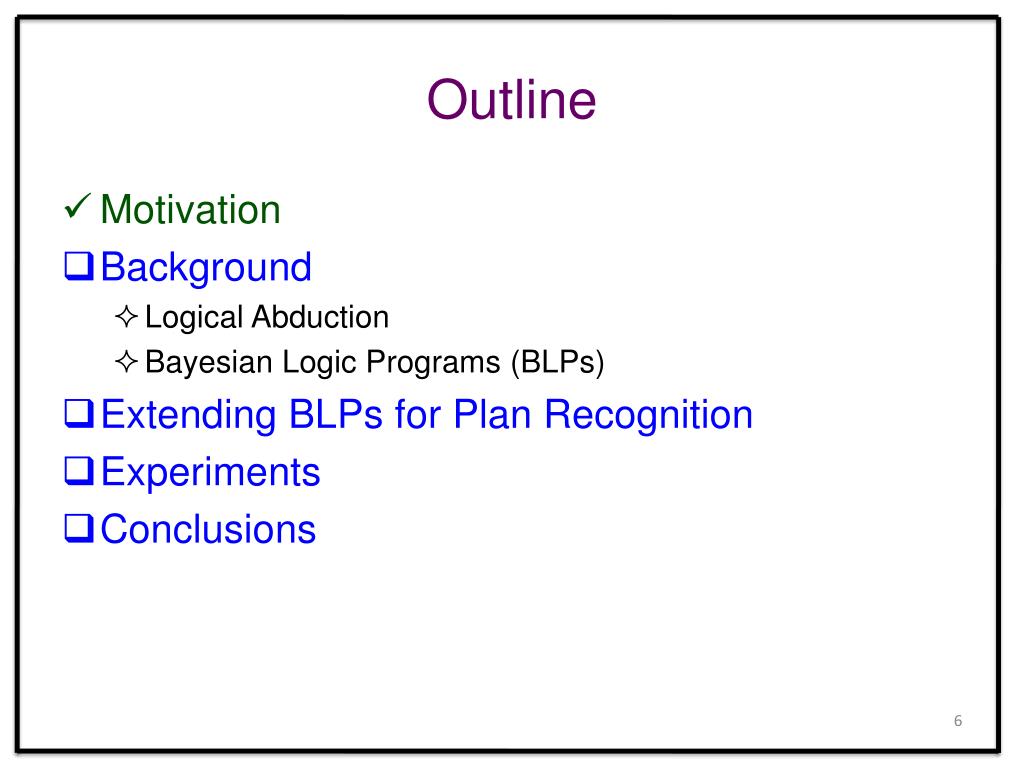 Outline

✓ Motivation
❑ Background
✧ Logical Abduction
✧ Bayesian Logic Programs (BLPs)
❑ Extending BLPs for Plan Recognition
❑ Experiments
❑ Conclusions

6